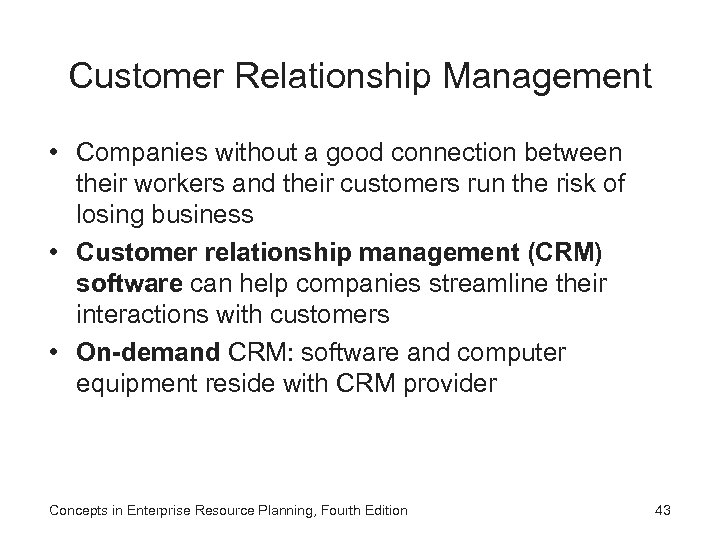 Customer Relationship Management

• Companies without a good connection between their workers and their customers run the risk of losing business

• Customer relationship management (CRM) software can help companies streamline their interactions with customers

• On-demand CRM: software and computer equipment reside with CRM provider

Concepts in Enterprise Resource Planning, Fourth Edition

43